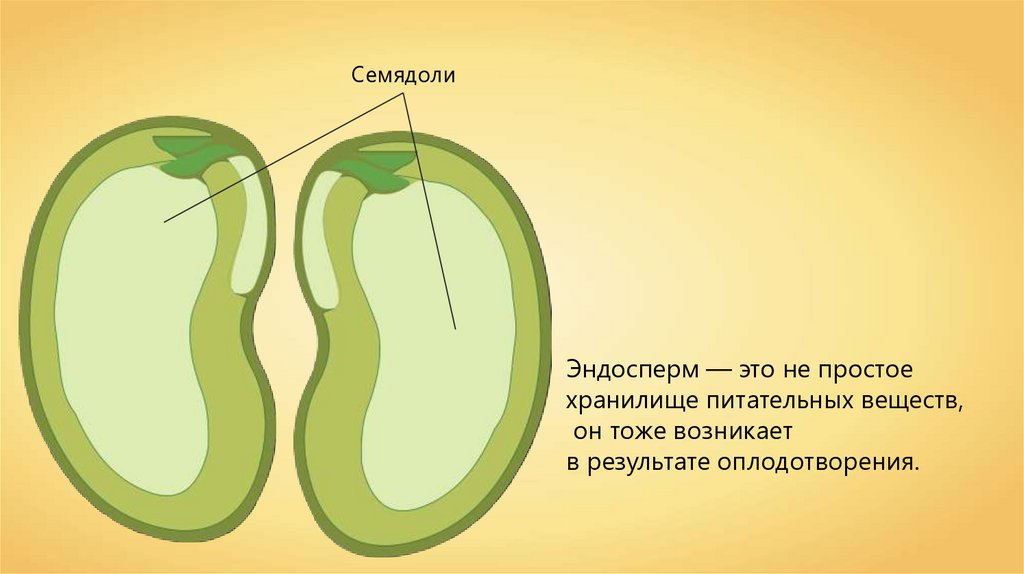 Семядоли

Эндосперм — это не простое хранилище питательных веществ, он тоже возникает в результате оплодотворения.